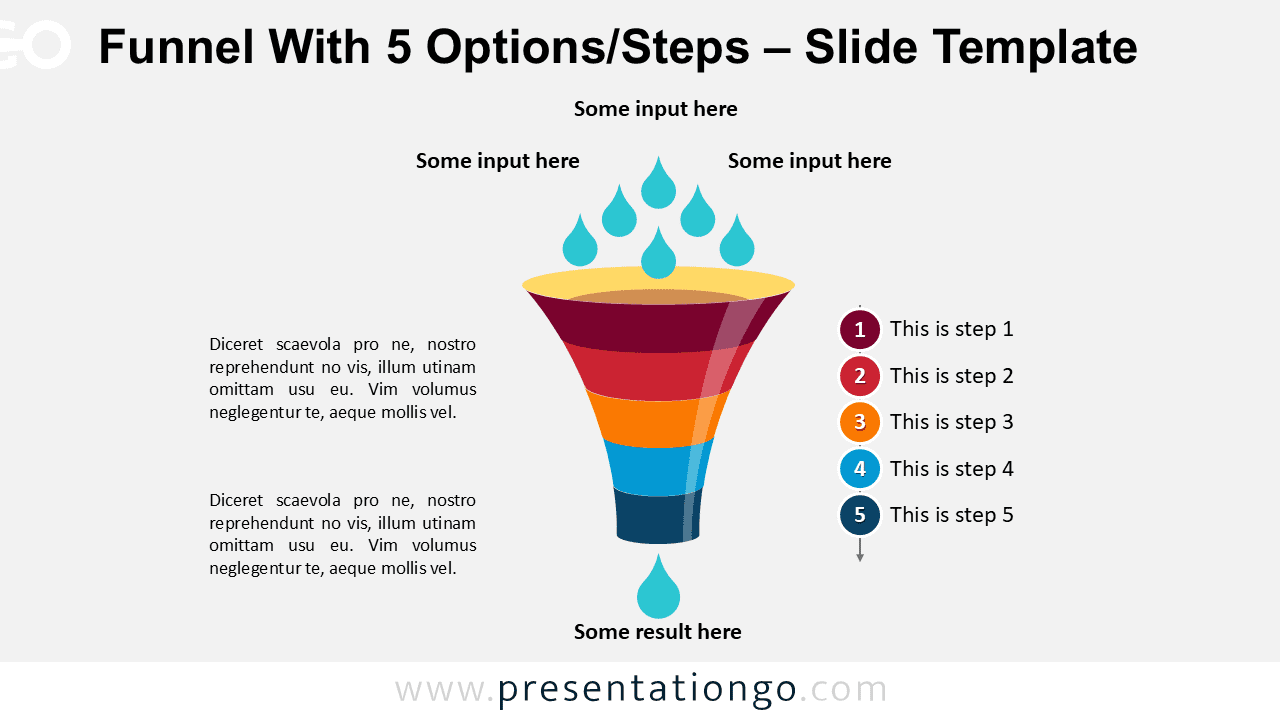 GO

Funnel With 5 Options/Steps – Slide Template

Some input here

Some input here

Some input here

Diceret scaevola pro ne, nostro reprehendunt no vis, illum utinam omittam usu eu. Vim volumus neglegentur te, aeque mollis vel.

Diceret scaevola pro ne, nostro reprehendunt no vis, illum utinam omittam usu eu. Vim volumus neglegentur te, aeque mollis vel.

1 This is step 1
2 This is step 2
3 This is step 3
4 This is step 4
5 This is step 5

Some result here

www.presentationgo.com